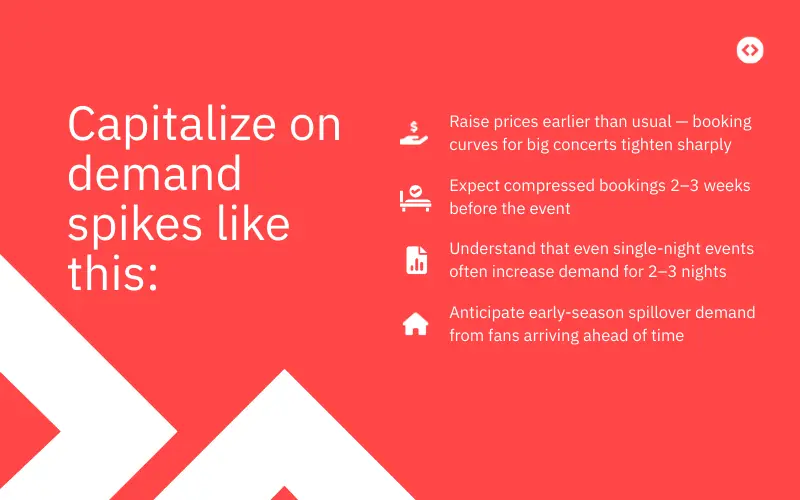 Capitalize on demand spikes like this:

Raise prices earlier than usual — booking curves for big concerts tighten sharply

Expect compressed bookings 2–3 weeks before the event

Understand that even single-night events often increase demand for 2–3 nights

Anticipate early-season spillover demand from fans arriving ahead of time